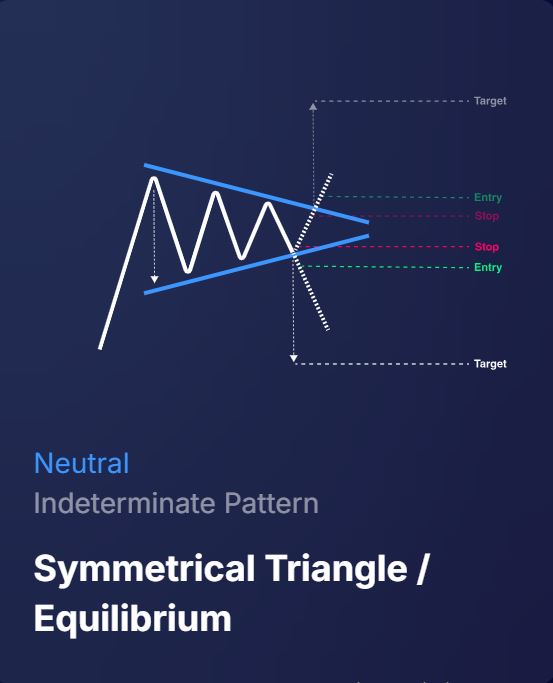 Target

Entry
Stop

Stop
Entry

Target

Neutral
Indeterminate Pattern

Symmetrical Triangle / Equilibrium